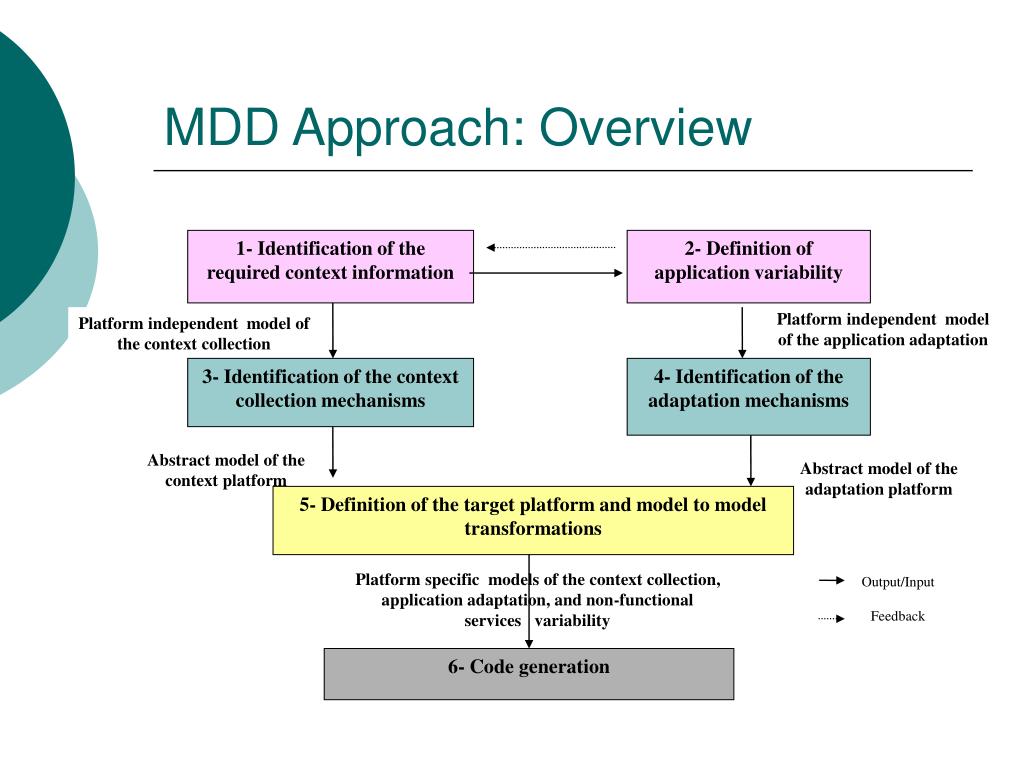 MDD Approach: Overview

1- Identification of the required context information

2- Definition of application variability

Platform independent model of the context collection

Platform independent model of the application adaptation

3- Identification of the context collection mechanisms

4- Identification of the adaptation mechanisms

Abstract model of the context platform

Abstract model of the adaptation platform

5- Definition of the target platform and model to model transformations

Platform specific models of the context collection, application adaptation, and non-functional services variability

Output/Input

Feedback

6- Code generation